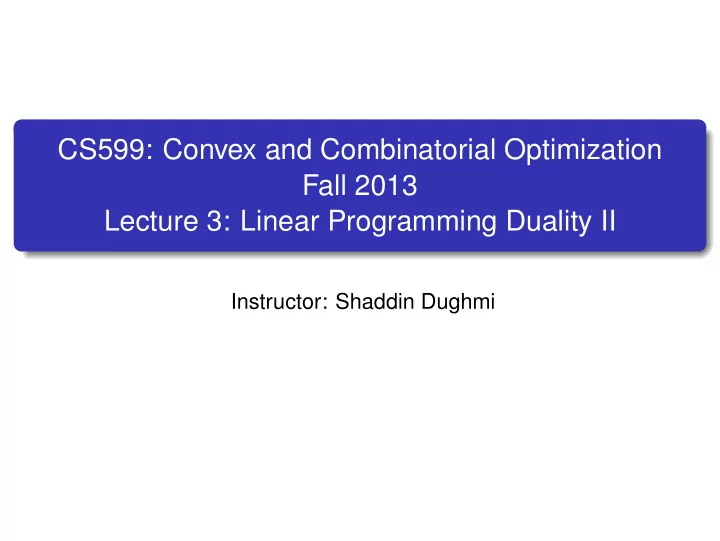 CS599: Convex and Combinatorial Optimization
Fall 2013
Lecture 3: Linear Programming Duality II

Instructor: Shaddin Dughmi